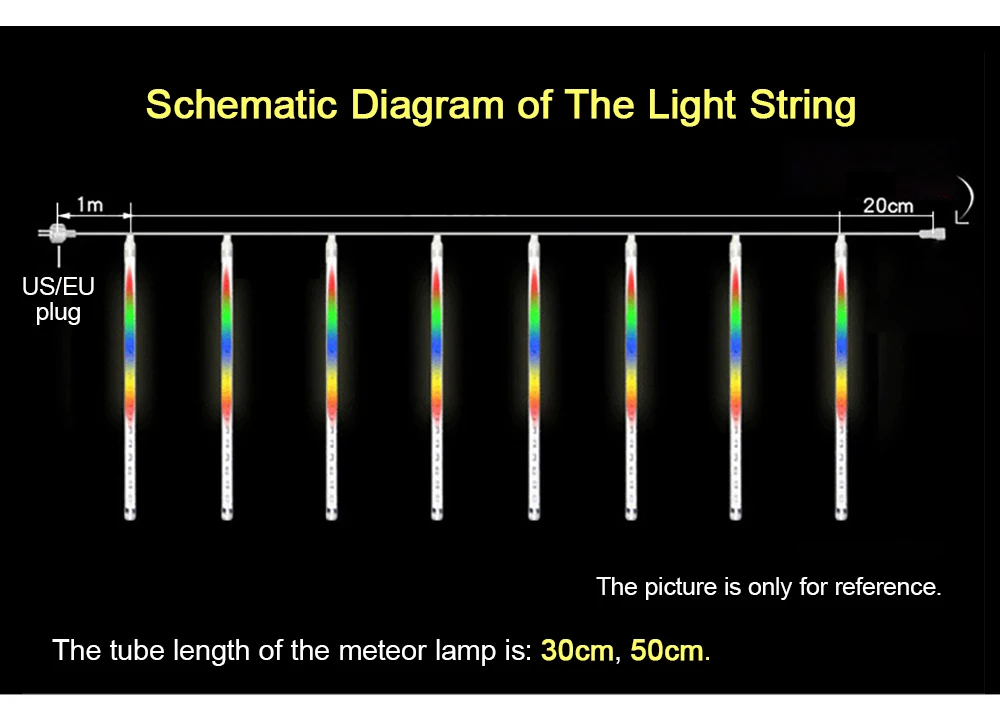 Schematic Diagram of The Light String

1m

20cm

US/EU plug

The picture is only for reference.

The tube length of the meteor lamp is: 30cm, 50cm.